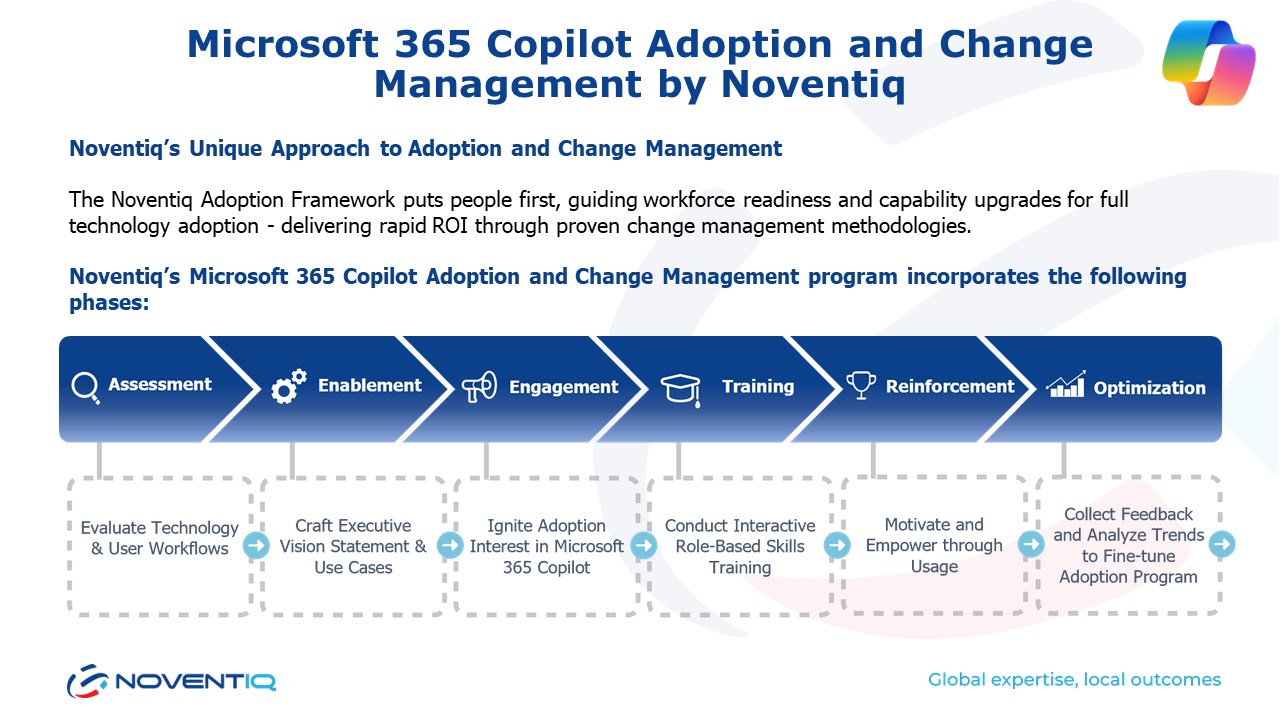 Microsoft 365 Copilot Adoption and Change Management by Noventiq

Noventiq's Unique Approach to Adoption and Change Management

The Noventiq Adoption Framework puts people first, guiding workforce readiness and capability upgrades for full technology adoption - delivering rapid ROI through proven change management methodologies.

Noventiq's Microsoft 365 Copilot Adoption and Change Management program incorporates the following phases:

Assessment
Enablement
Engagement
Training
Reinforcement
Optimization

Evaluate Technology & User Workflows

Craft Executive Vision Statement & Use Cases

Ignite Adoption Interest in Microsoft 365 Copilot

Conduct Interactive Role-Based Skills Training

Motivate and Empower through Usage

Collect Feedback and Analyze Trends to Fine-tune Adoption Program

NOVENTIQ

Global expertise, local outcomes